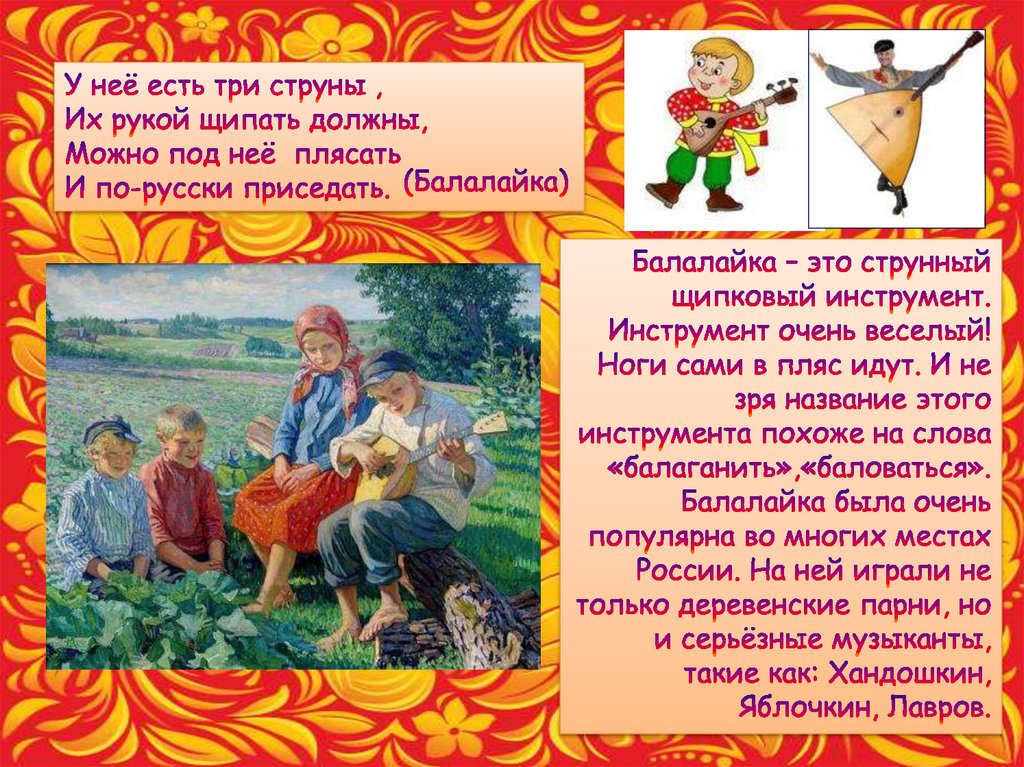 У неё есть три струны ,
Их рукой щипать должны,
Можно под неё плясать
И по-русски приседать. (Балалайка)

Балалайка – это струнный щипковый инструмент. Инструмент очень веселый! Ноги сами в пляс идут. И не зря название этого инструмента похоже на слова «балаганить»,«баловаться». Балалайка была очень популярна во многих местах России. На ней играли не только деревенские парни, но и серьёзные музыканты, такие как: Хандошкин, Яблочкин, Лавров.